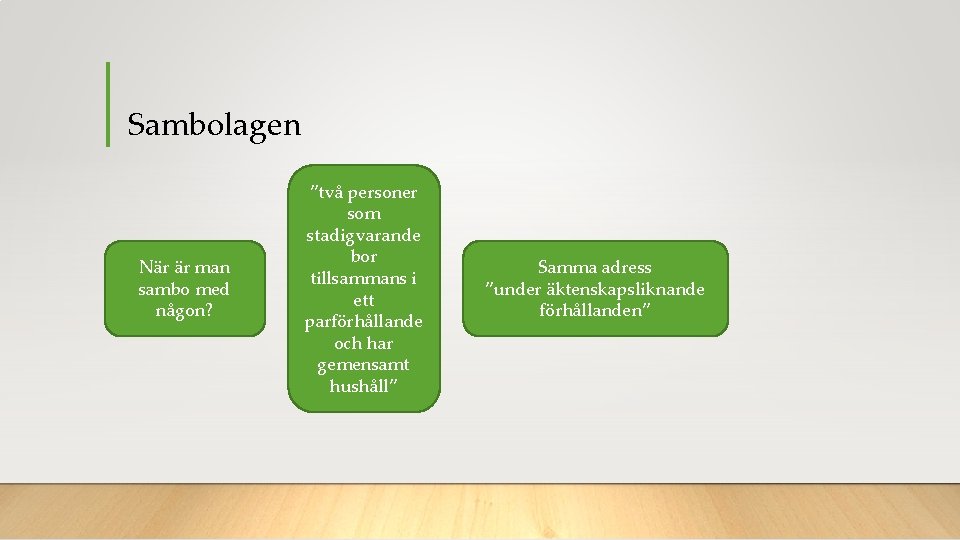 Sambolagen

När är man sambo med någon?

”två personer som stadigvarande bor tillsammans i ett parförhållande och har gemensamt hushåll”

Samma adress ”under äktenskapsliknande förhållanden”